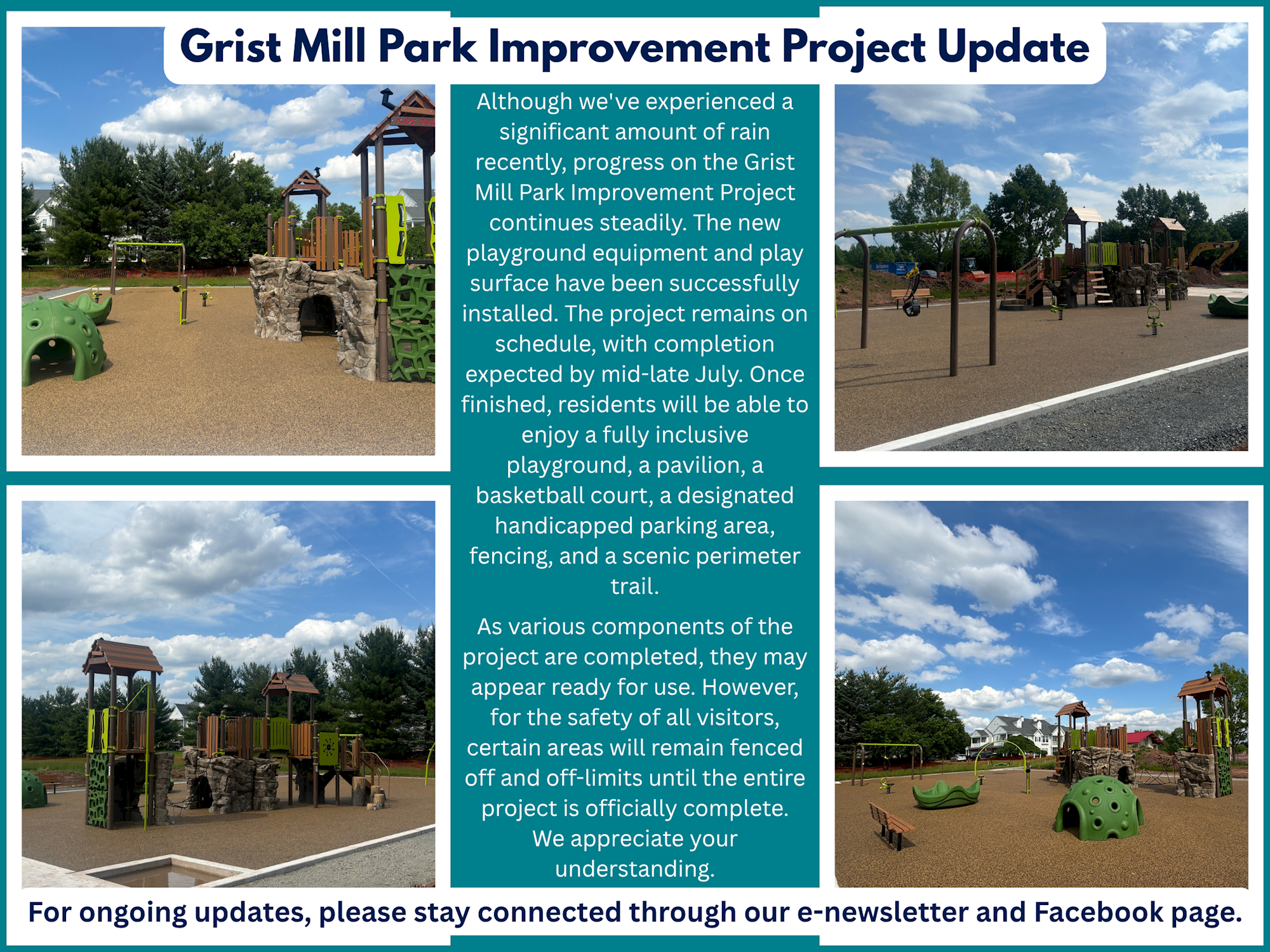 Grist Mill Park Improvement Project Update

Although we've experienced a significant amount of rain recently, progress on the Grist Mill Park Improvement Project continues steadily. The new playground equipment and play surface have been successfully installed. The project remains on schedule, with completion expected by mid-late July. Once finished, residents will be able to enjoy a fully inclusive playground, a pavilion, a basketball court, a designated handicapped parking area, fencing, and a scenic perimeter trail.

As various components of the project are completed, they may appear ready for use. However, for the safety of all visitors, certain areas will remain fenced off and off-limits until the entire project is officially complete. We appreciate your understanding.

For ongoing updates, please stay connected through our e-newsletter and Facebook page.